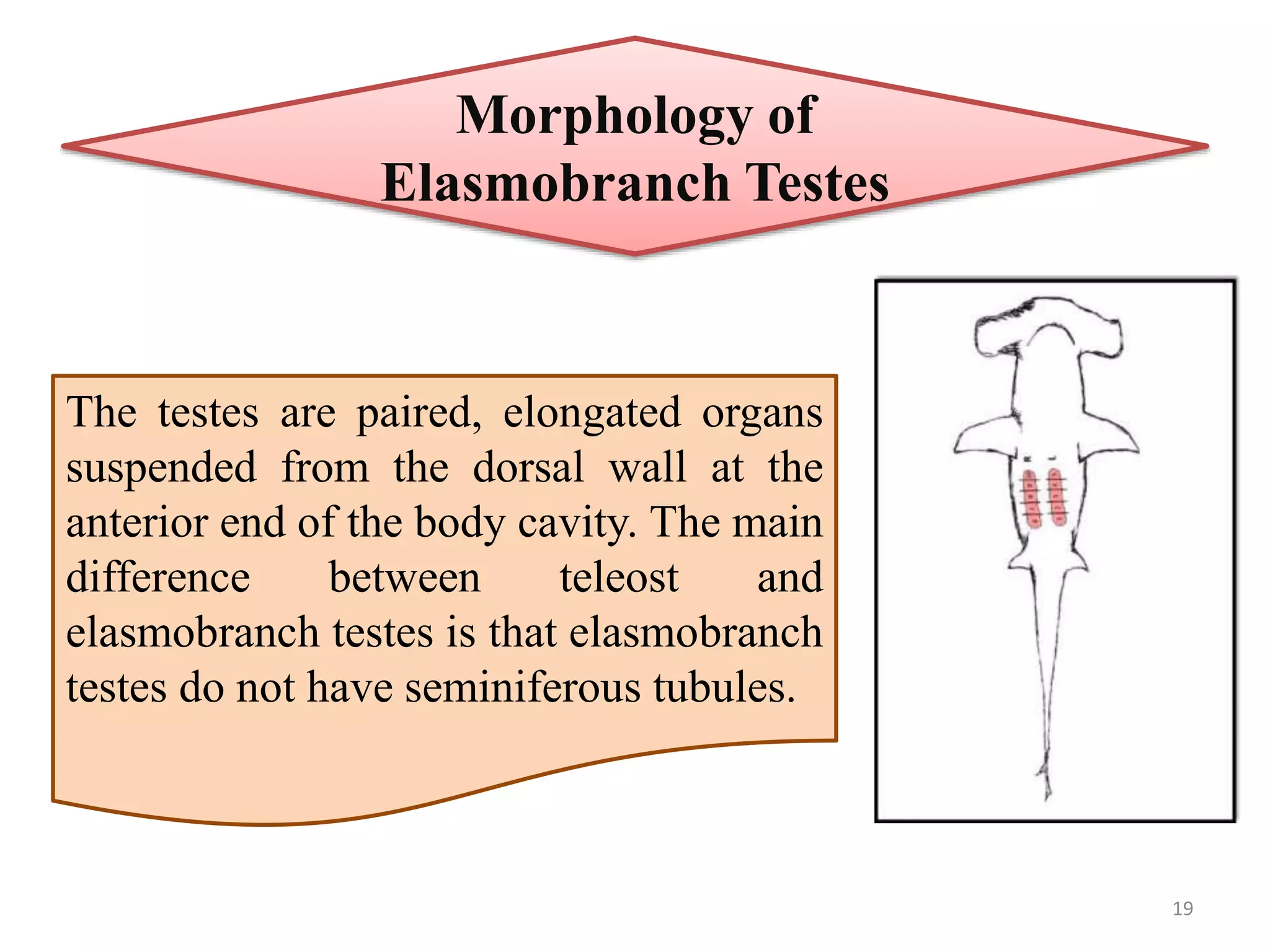 Morphology of Elasmobranch Testes

The testes are paired, elongated organs suspended from the dorsal wall at the anterior end of the body cavity. The main difference between teleost and elasmobranch testes is that elasmobranch testes do not have seminiferous tubules.

19